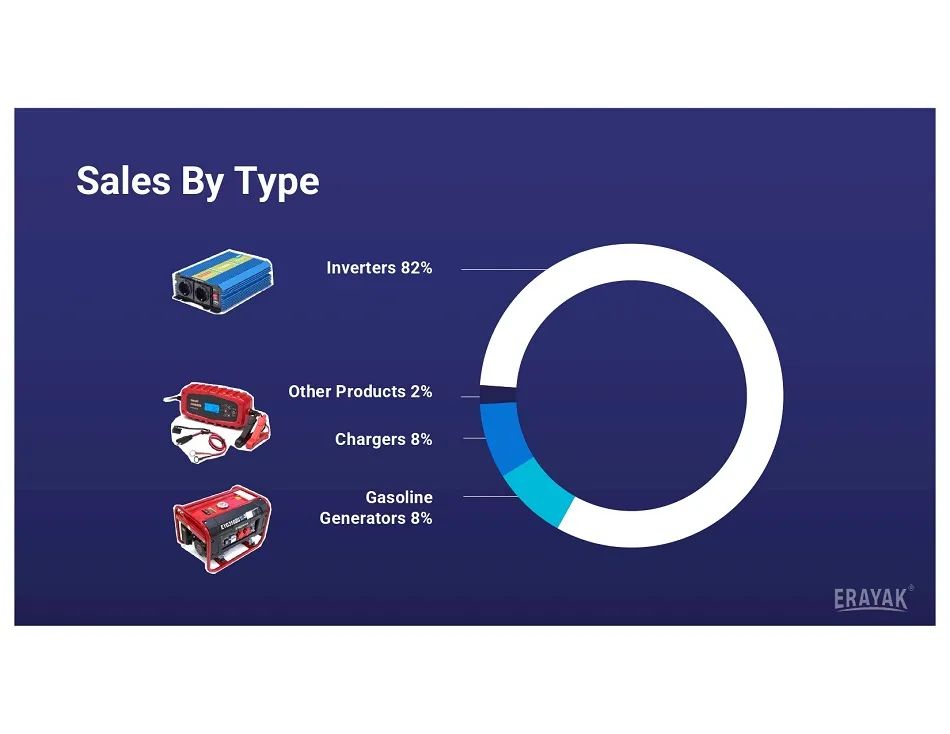 Sales By Type

Inverters 82%

Other Products 2%

Chargers 8%

Gasoline Generators 8%

ERAYAK®